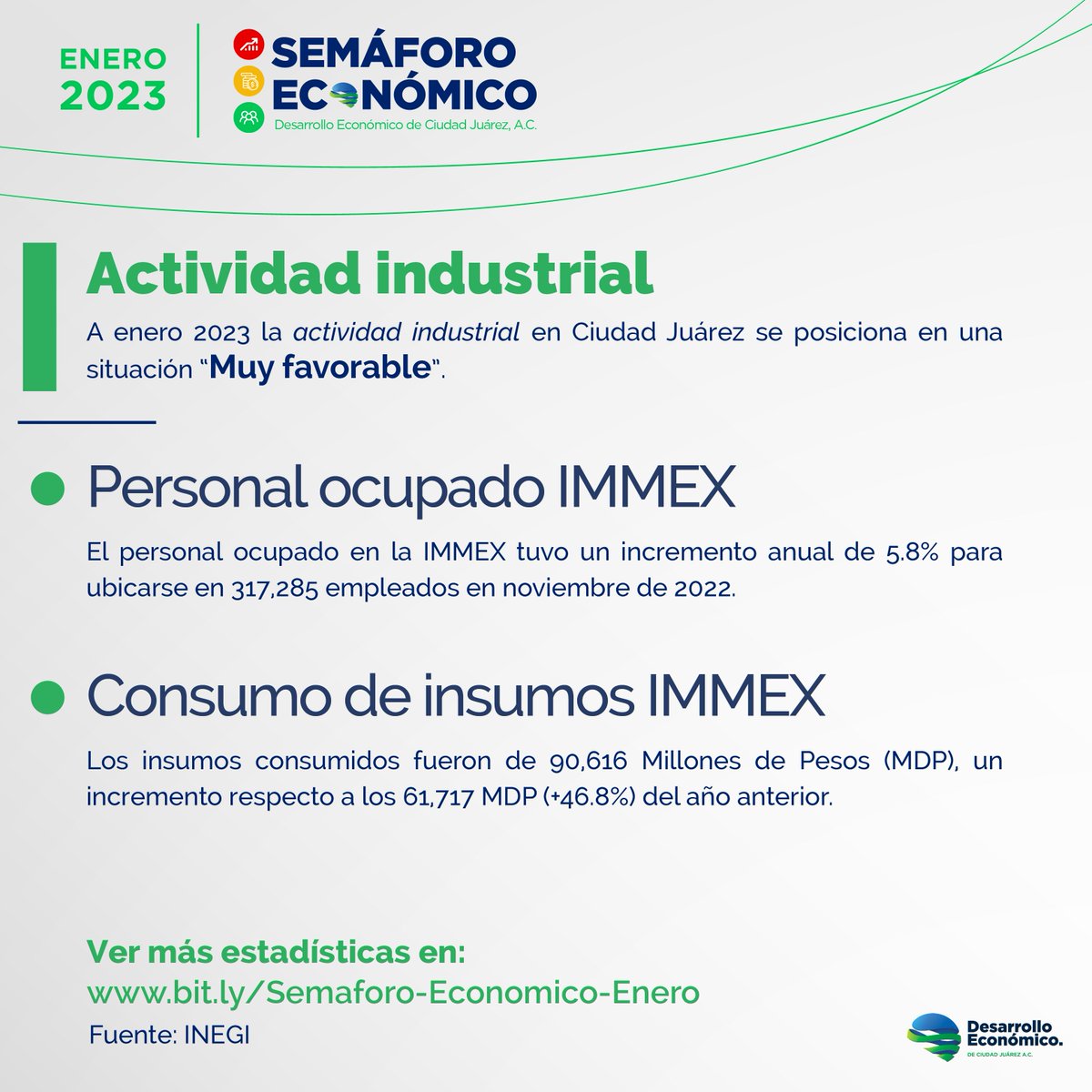 ENERO 2023

SEMÁFORO ECONÓMICO
Desarrollo Económico de Ciudad Juárez, A.C.

Actividad industrial

A enero 2023 la actividad industrial en Ciudad Juárez se posiciona en una situación "Muy favorable".

Personal ocupado IMMEX

El personal ocupado en la IMMEX tuvo un incremento anual de 5.8% para ubicarse en 317,285 empleados en noviembre de 2022.

Consumo de insumos IMMEX

Los insumos consumidos fueron de 90,616 Millones de Pesos (MDP), un incremento respecto a los 61,717 MDP (+46.8%) del año anterior.

Ver más estadísticas en:
www.bit.ly/Semaforo-Economico-Enero
Fuente: INEGI

Desarrollo Económico.
DE CIUDAD JUÁREZ A.C.